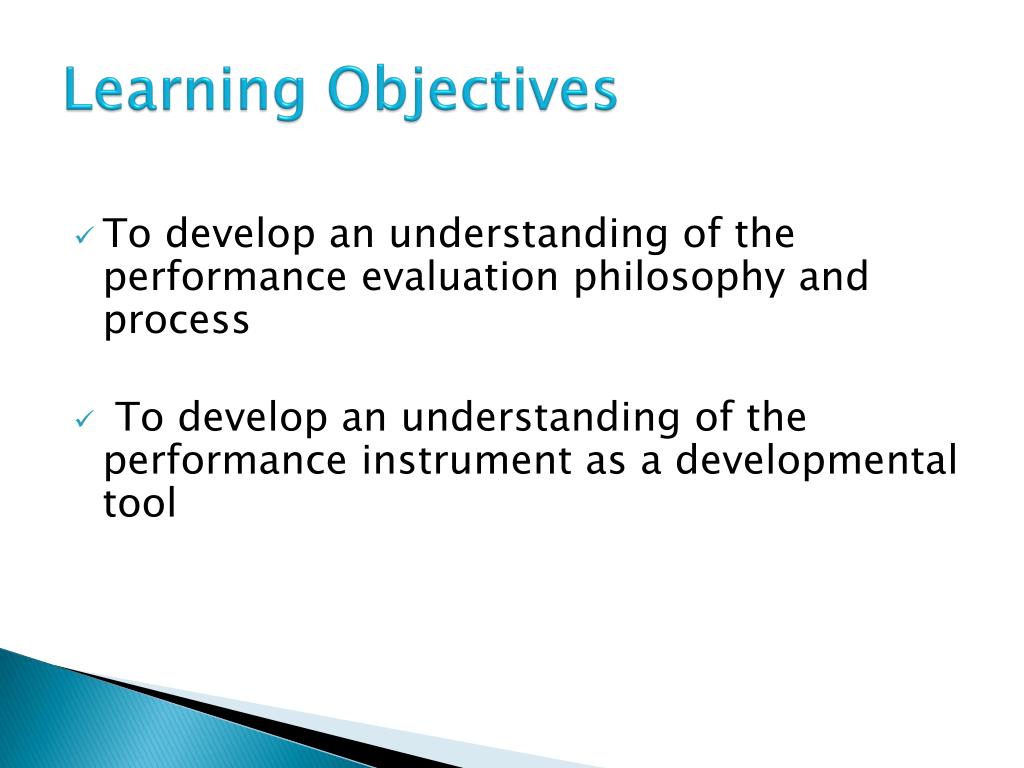 Learning Objectives

✓ To develop an understanding of the performance evaluation philosophy and process

✓ To develop an understanding of the performance instrument as a developmental tool